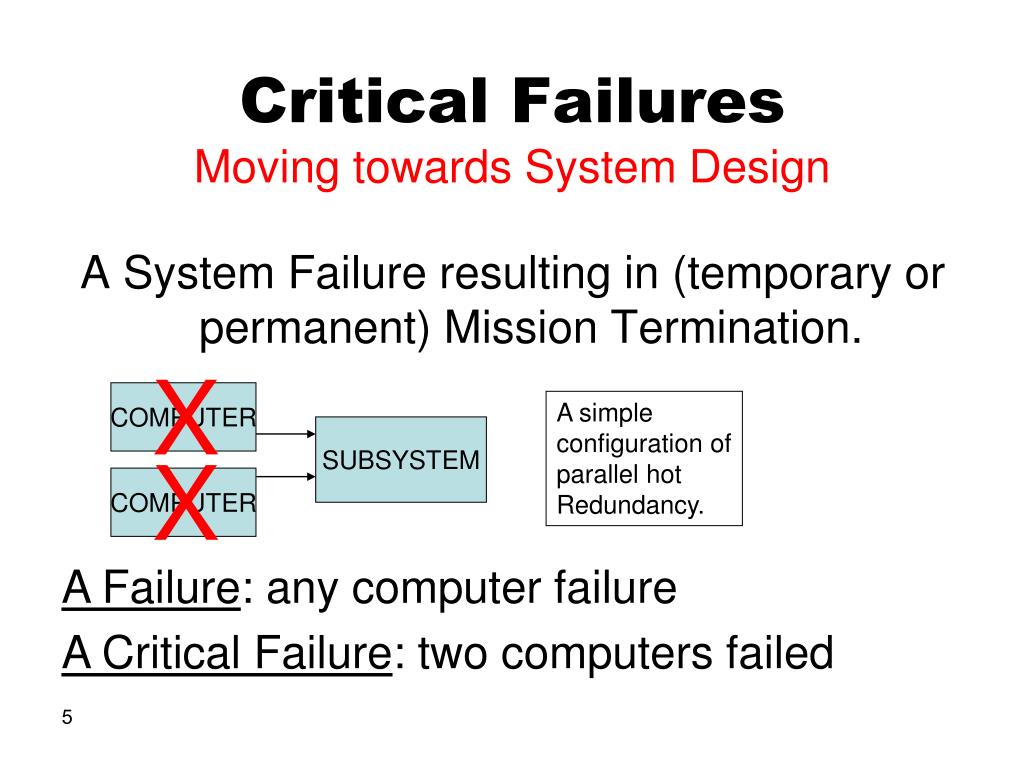 Critical Failures
Moving towards System Design

A System Failure resulting in (temporary or permanent) Mission Termination.

COMPUTER
X
COMPUTER
X
SUBSYSTEM

A simple configuration of parallel hot Redundancy.

A Failure: any computer failure

A Critical Failure: two computers failed

5